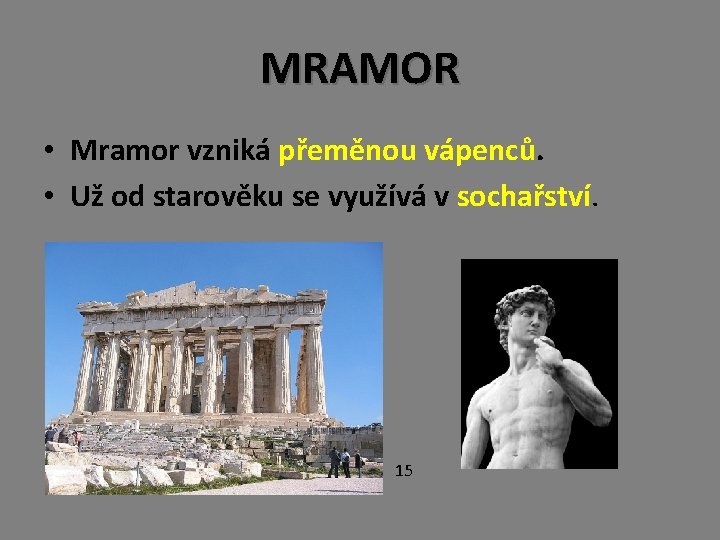 MRAMOR

• Mramor vzniká přeměnou vápenců.
• Už od starověku se využívá v sochařství.

15